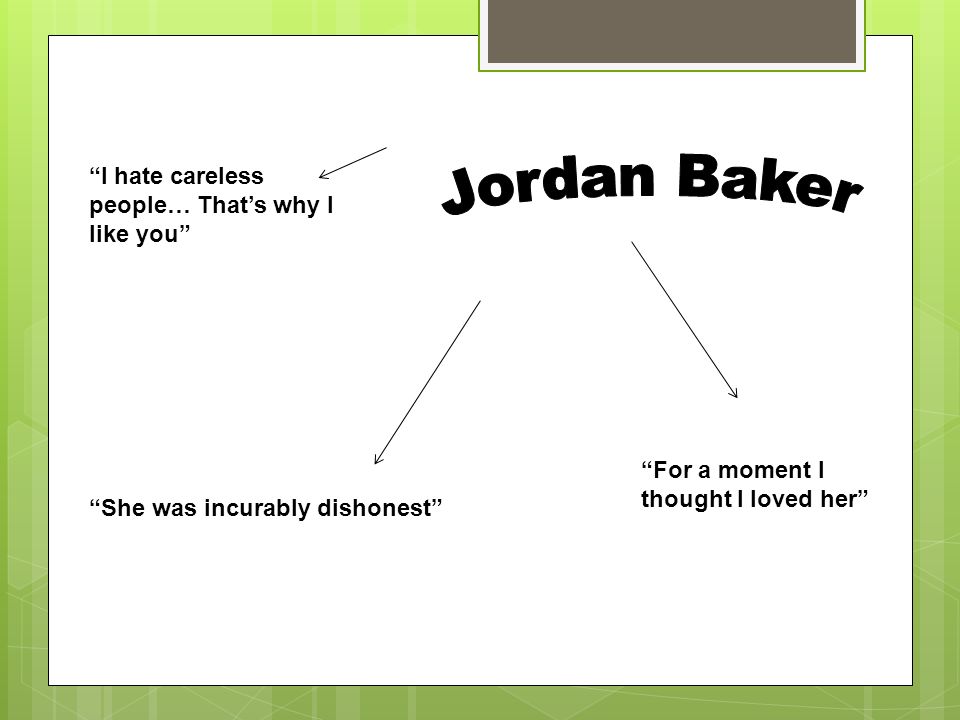 Jordan Baker

“I hate careless people… That’s why I like you”

“She was incurably dishonest”

“For a moment I thought I loved her”